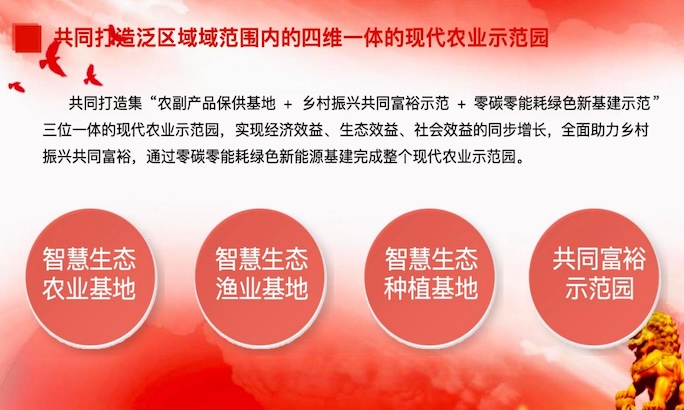 共同打造泛区域域范围内的四维一体的现代农业示范园

共同打造集“农副产品保供基地 + 乡村振兴共同富裕示范 + 零碳零能耗绿色新基建示范”三位一体的现代农业示范园，实现经济效益、生态效益、社会效益的同步增长，全面助力乡村振兴共同富裕，通过零碳零能耗绿色新能源基建完成整个现代农业示范园。

智慧生态农业基地

智慧生态渔业基地

智慧生态种植基地

共同富裕示范园